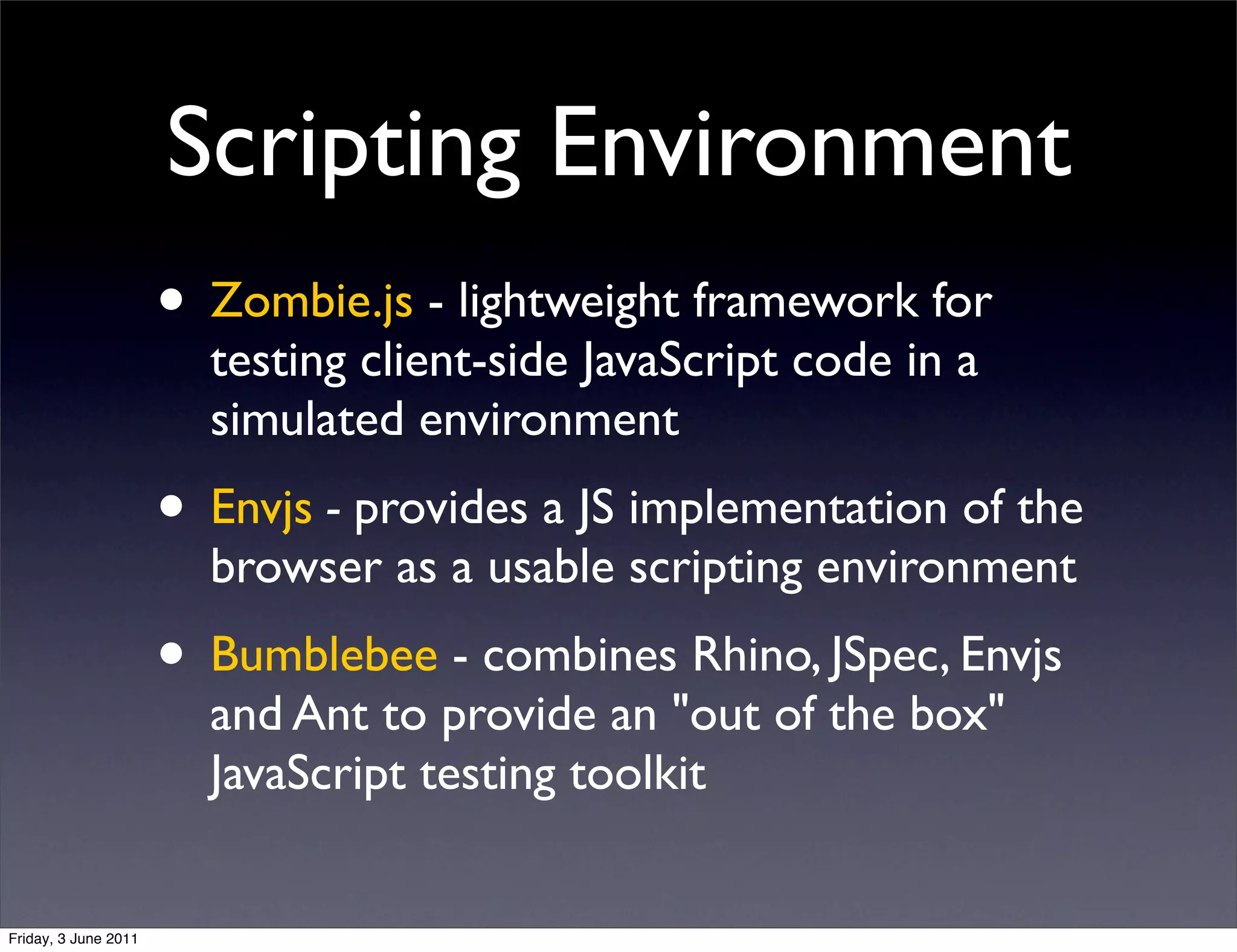 Scripting Environment

• Zombie.js - lightweight framework for testing client-side JavaScript code in a simulated environment

• Envjs - provides a JS implementation of the browser as a usable scripting environment

• Bumblebee - combines Rhino, JSpec, Envjs and Ant to provide an "out of the box" JavaScript testing toolkit

Friday, 3 June 2011